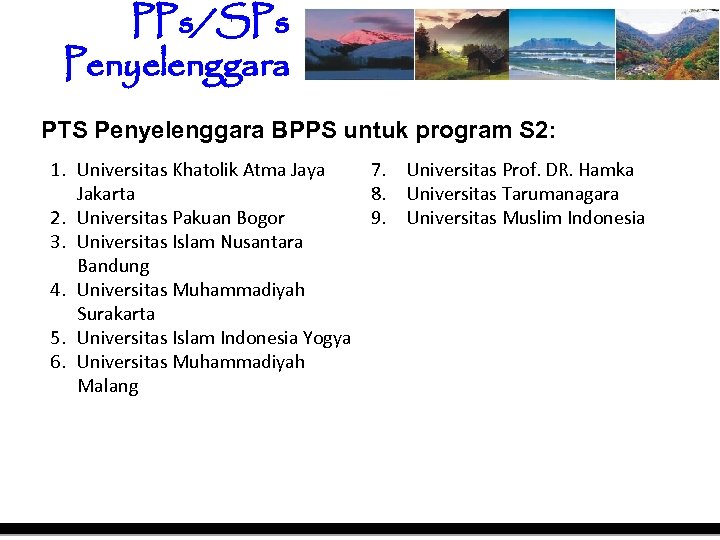 PPs/SPs Penyelenggara

PTS Penyelenggara BPPS untuk program S2:

1. Universitas Khatolik Atma Jaya Jakarta
2. Universitas Pakuan Bogor
3. Universitas Islam Nusantara Bandung
4. Universitas Muhammadiyah Surakarta
5. Universitas Islam Indonesia Yogya
6. Universitas Muhammadiyah Malang

7. Universitas Prof. DR. Hamka
8. Universitas Tarumanagara
9. Universitas Muslim Indonesia